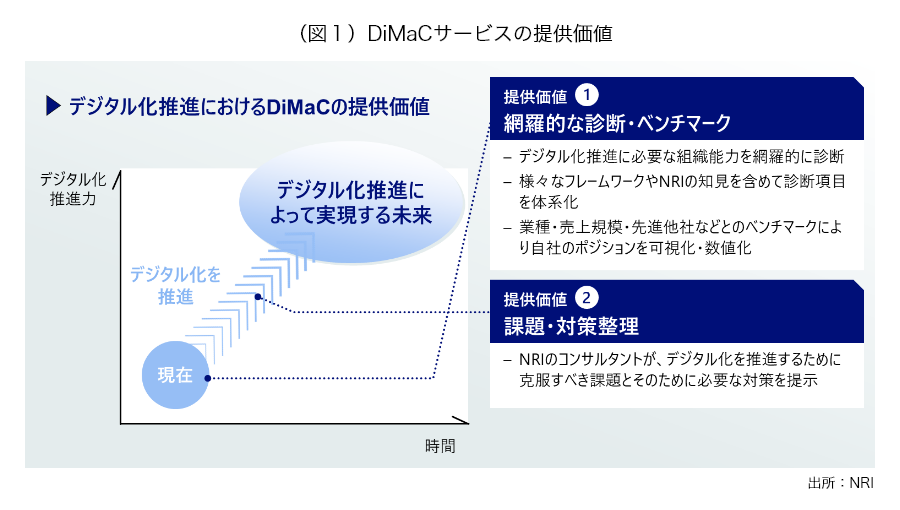 （図１）DiMaCサービスの提供価値

▶ デジタル化推進におけるDiMaCの提供価値

デジタル化推進力

デジタル化推進によって実現する未来

デジタル化を推進

現在

時間

提供価値 1
網羅的な診断・ベンチマーク

– デジタル化推進に必要な組織能力を網羅的に診断
– 様々なフレームワークやNRIの知見を含めて診断項目を体系化
– 業種・売上規模・先進他社などとのベンチマークにより自社のポジションを可視化・数値化

提供価値 2
課題・対策整理

– NRIのコンサルタントが、デジタル化を推進するために克服すべき課題とそのために必要な対策を提示

出所：NRI